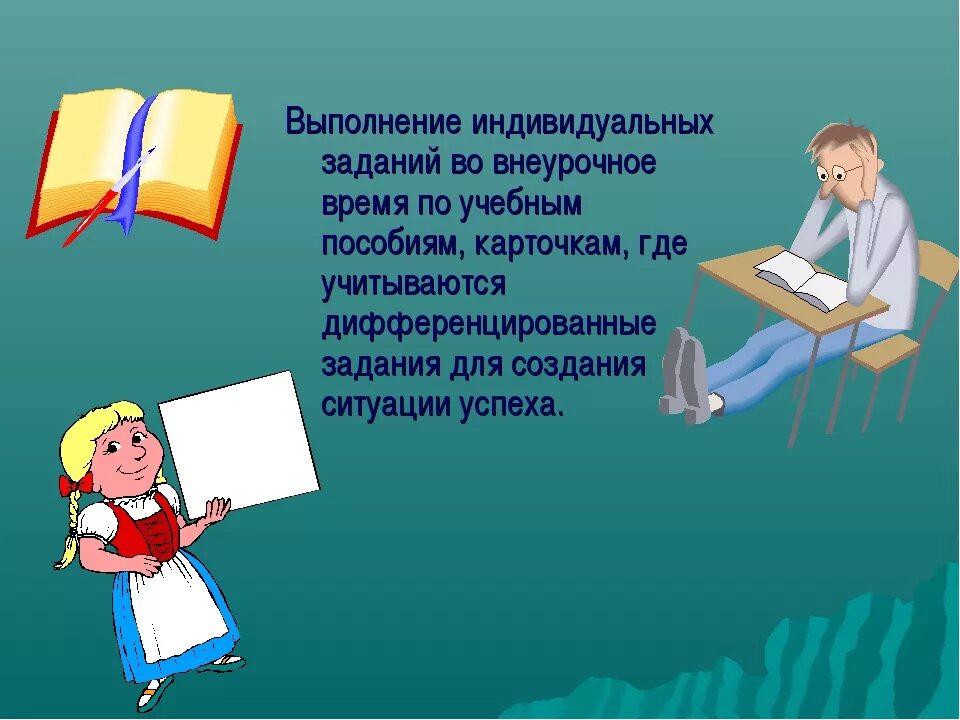 Выполнение индивидуальных заданий во внеурочное время по учебным пособиям, карточкам, где учитываются дифференцированные задания для создания ситуации успеха.